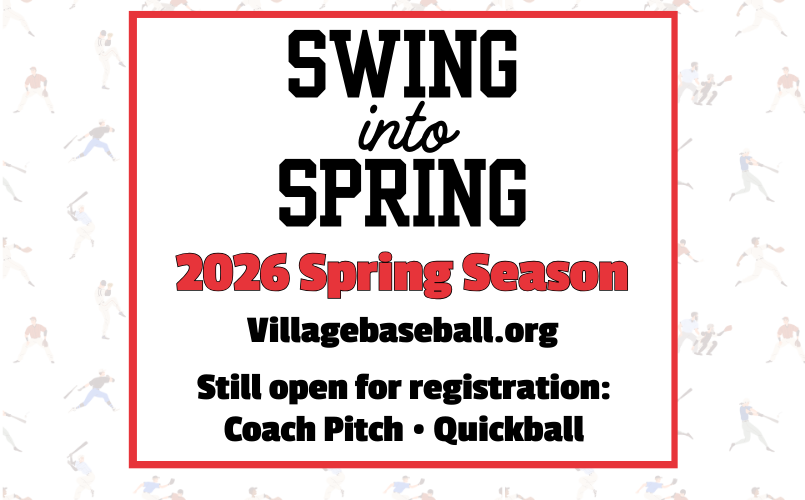 SWING into SPRING

2026 Spring Season

Villagebaseball.org

Still open for registration:
Coach Pitch • Quickball